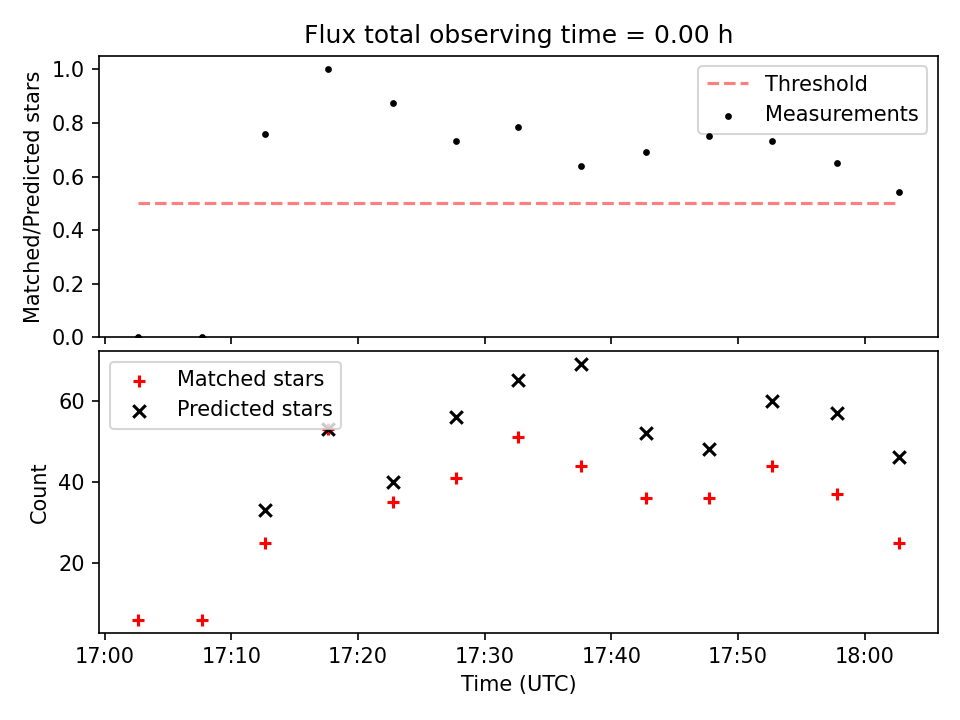 Flux total observing time = 0.00 h

Matched/Predicted stars

1.0
0.8
0.6
0.4
0.2
0.0

Threshold
Measurements

Count

60
40
20

Matched stars
Predicted stars

17:00
17:10
17:20
17:30
17:40
17:50
18:00

Time (UTC)